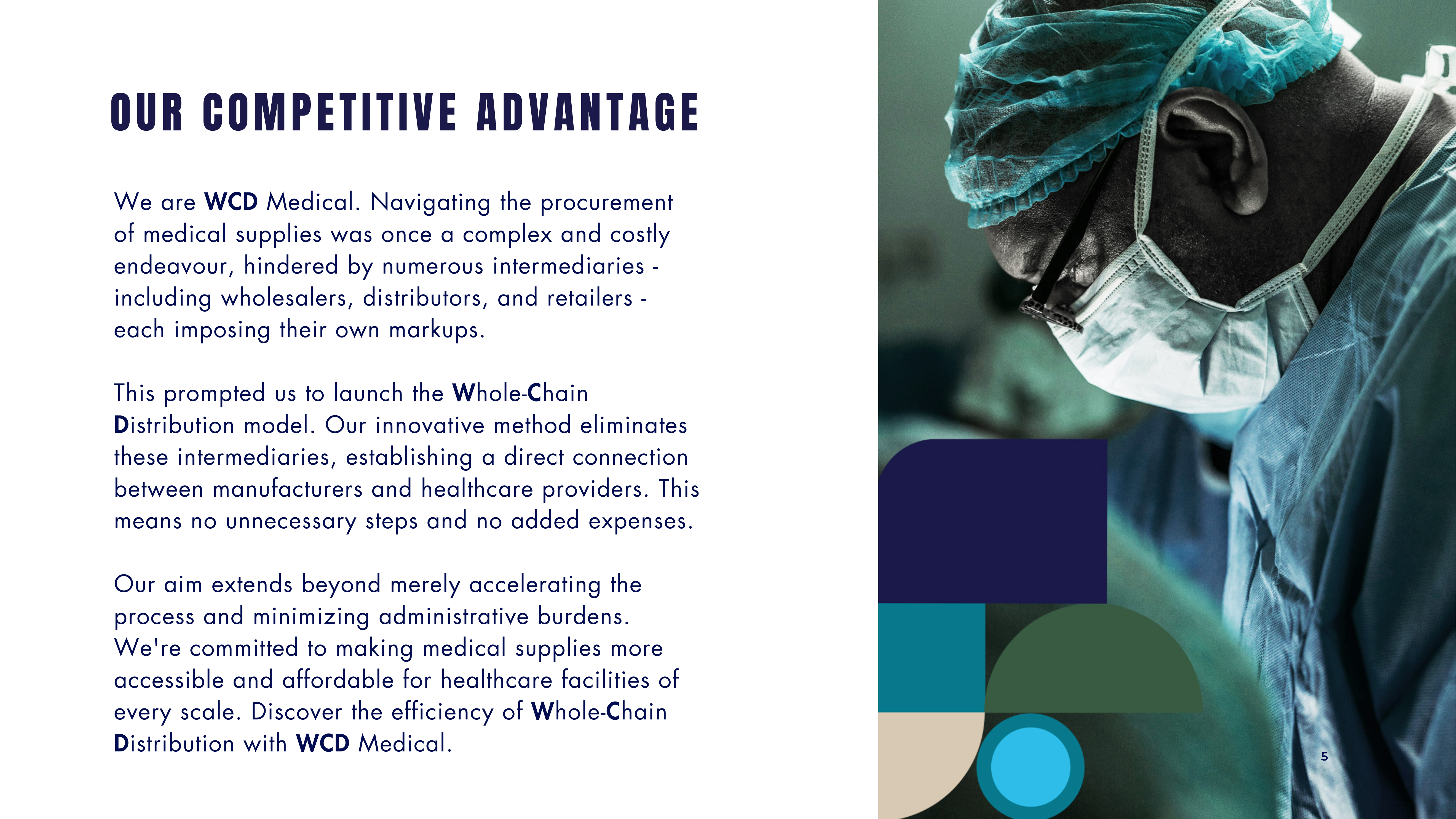 OUR COMPETITIVE ADVANTAGE

We are WCD Medical. Navigating the procurement of medical supplies was once a complex and costly endeavour, hindered by numerous intermediaries - including wholesalers, distributors, and retailers - each imposing their own markups.

This prompted us to launch the Whole-Chain Distribution model. Our innovative method eliminates these intermediaries, establishing a direct connection between manufacturers and healthcare providers. This means no unnecessary steps and no added expenses.

Our aim extends beyond merely accelerating the process and minimizing administrative burdens. We're committed to making medical supplies more accessible and affordable for healthcare facilities of every scale. Discover the efficiency of Whole-Chain Distribution with WCD Medical.

5